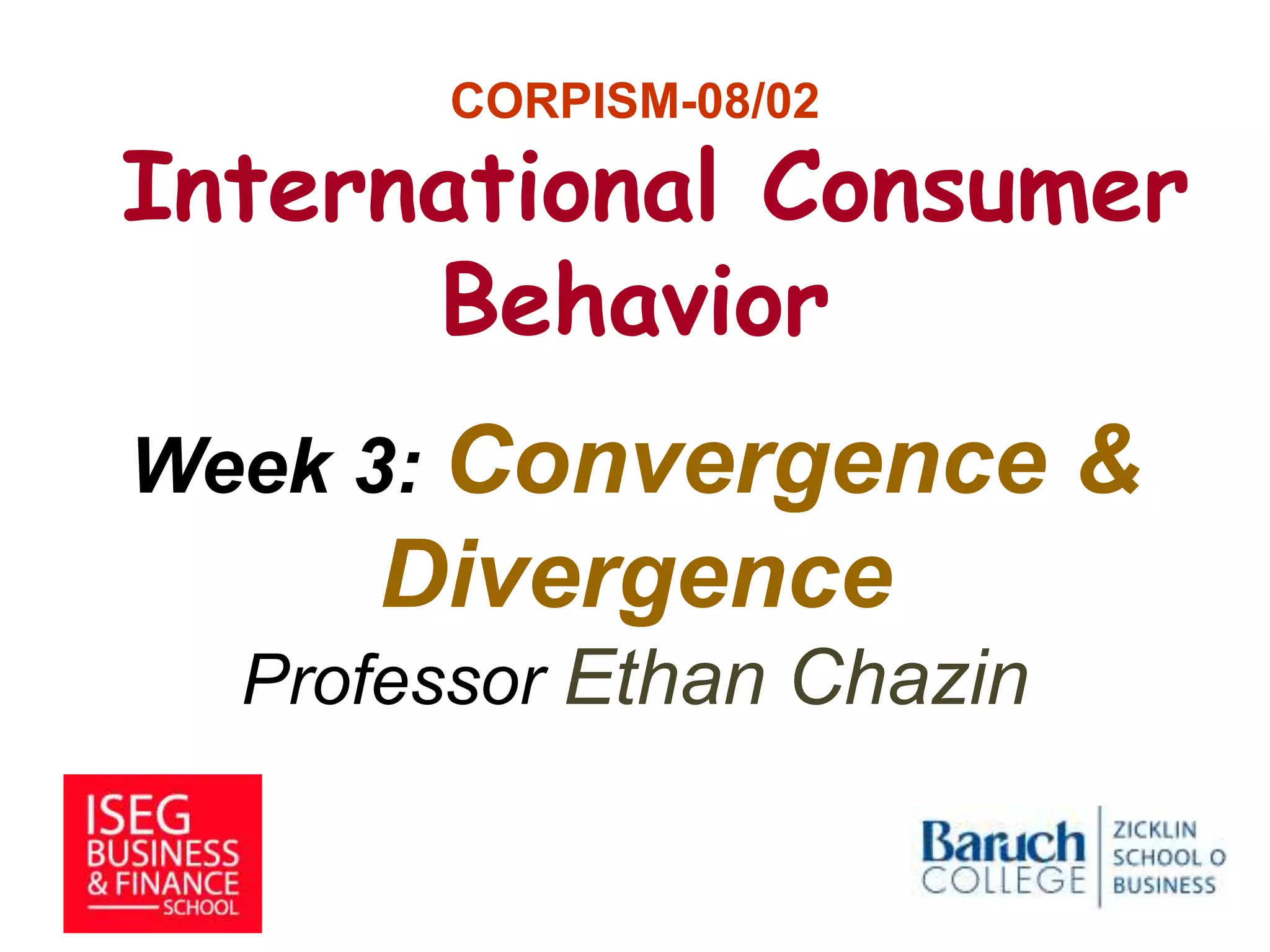 CORPISM-08/02

International Consumer Behavior

Week 3: Convergence & Divergence

Professor Ethan Chazin

ISEG BUSINESS & FINANCE SCHOOL

Baruch COLLEGE

ZICKLIN SCHOOL O BUSINESS